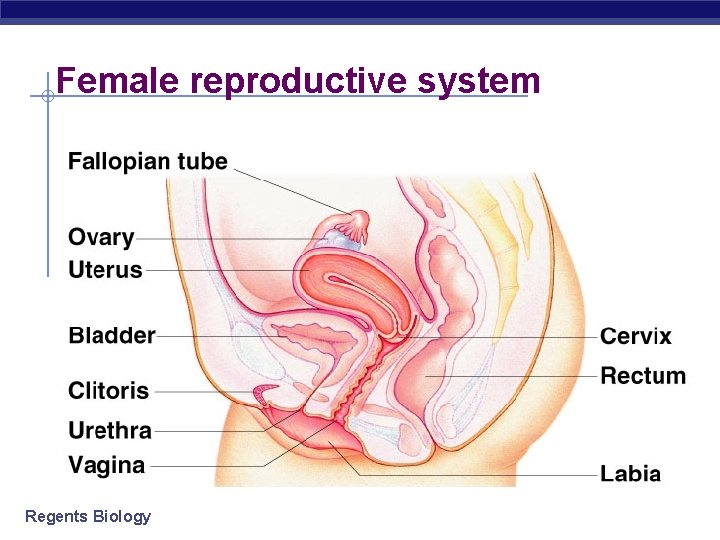 Female reproductive system

Fallopian tube
Ovary
Uterus
Bladder
Clitoris
Urethra
Vagina
Cervix
Rectum
Labia

Regents Biology